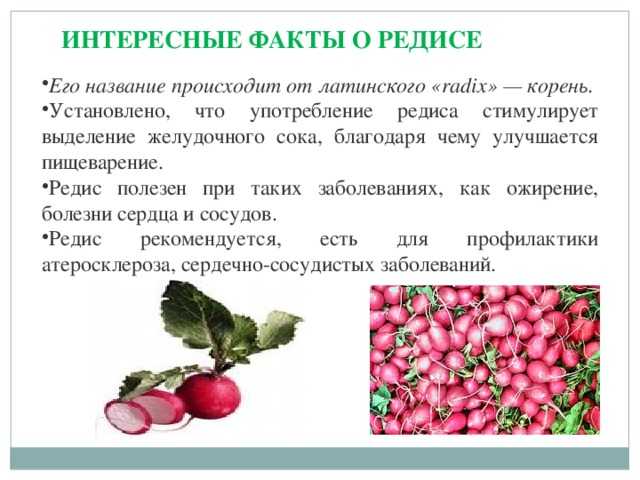 ИНТЕРЕСНЫЕ ФАКТЫ О РЕДИСЕ

•Его название происходит от латинского «radix» — корень.

•Установлено, что употребление редиса стимулирует выделение желудочного сока, благодаря чему улучшается пищеварение.

•Редис полезен при таких заболеваниях, как ожирение, болезни сердца и сосудов.

•Редис рекомендуется, есть для профилактики атеросклероза, сердечно-сосудистых заболеваний.